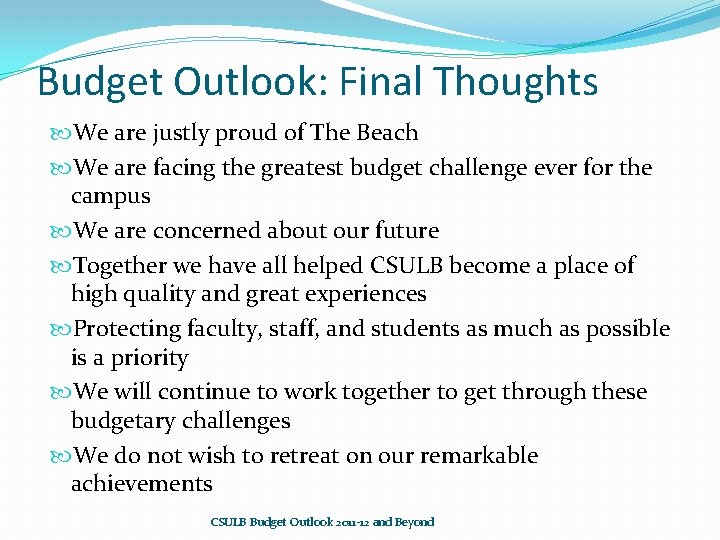 Budget Outlook: Final Thoughts

We are justly proud of The Beach

We are facing the greatest budget challenge ever for the campus

We are concerned about our future

Together we have all helped CSULB become a place of high quality and great experiences

Protecting faculty, staff, and students as much as possible is a priority

We will continue to work together to get through these budgetary challenges

We do not wish to retreat on our remarkable achievements

CSULB Budget Outlook 2011-12 and Beyond